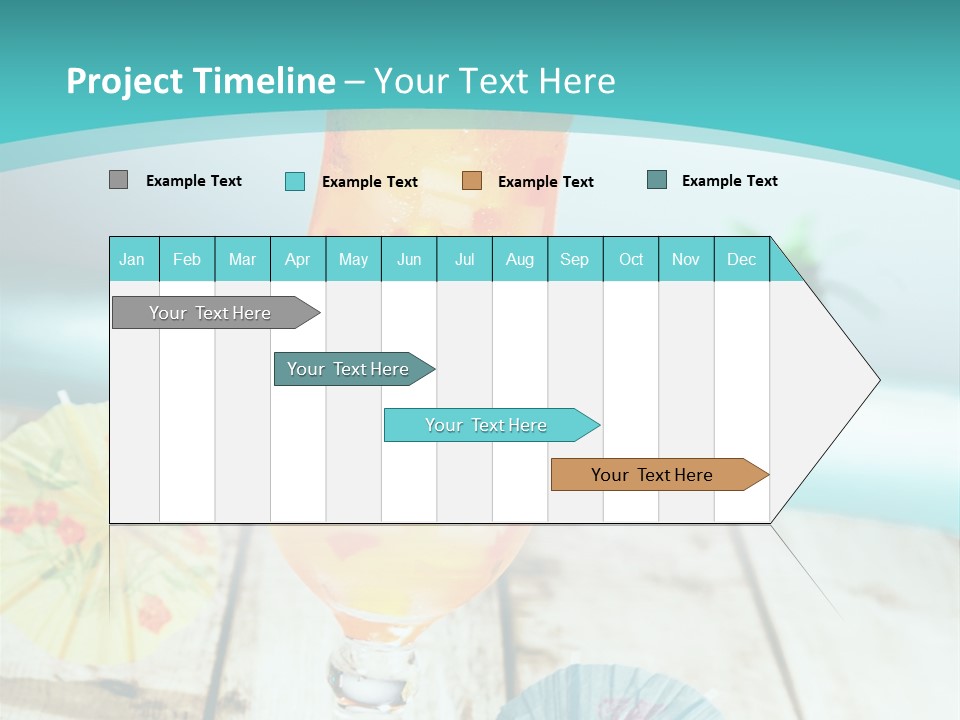 Project Timeline – Your Text Here

Example Text
Example Text
Example Text
Example Text

| Jan | Feb | Mar | Apr | May | Jun | Jul | Aug | Sep | Oct | Nov | Dec |
|---|---|---|---|---|---|---|---|---|---|---|---|

Your Text Here
Your Text Here
Your Text Here
Your Text Here